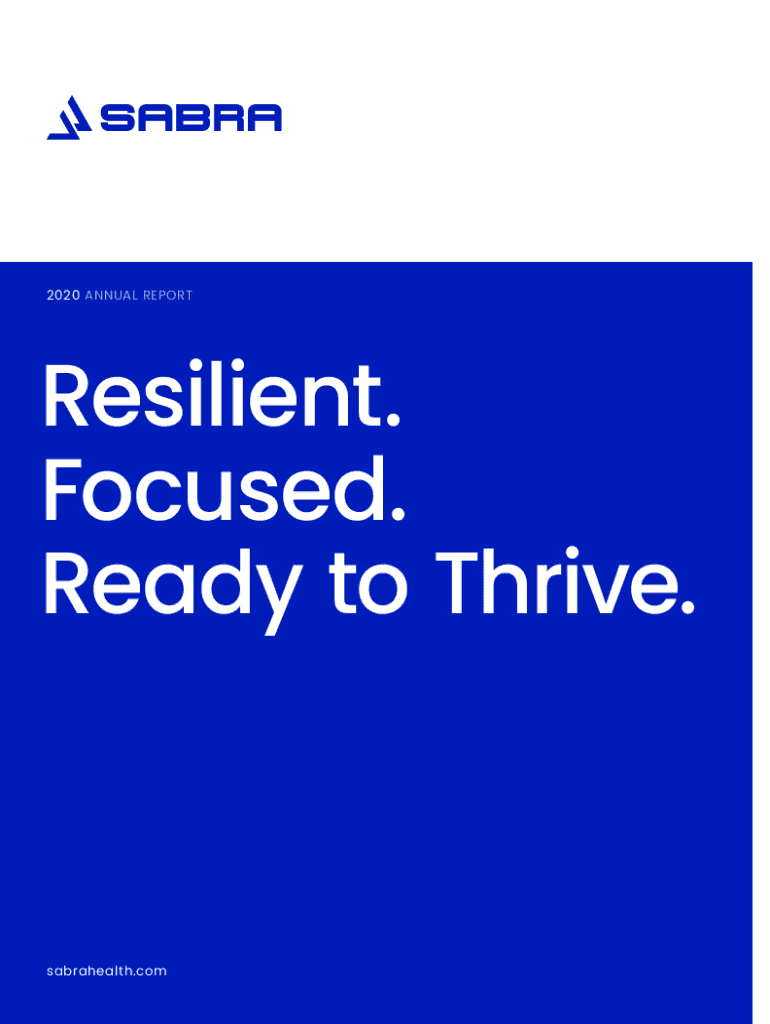 SABRA

2020 ANNUAL REPORT

Resilient.
Focused.
Ready to Thrive.

sabrahealth.com